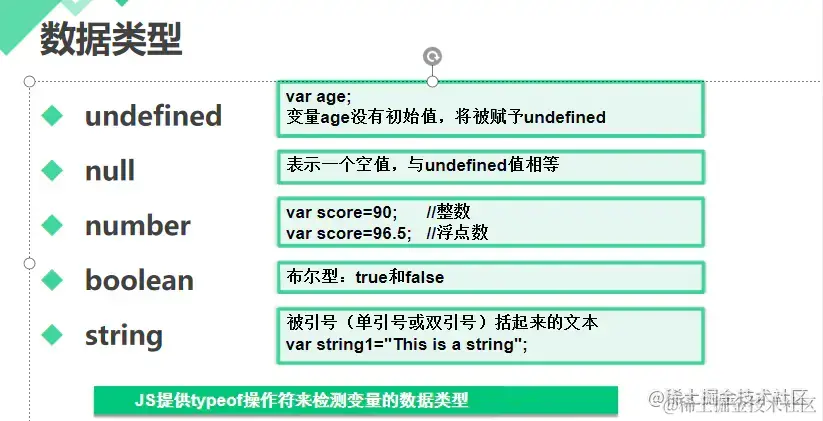 数据类型

undefined

var age;
变量age没有初始值，将被赋予undefined

null

表示一个空值，与undefined值相等

number

var score=90;   //整数
var score=96.5;  //浮点数

boolean

布尔型：true和false

string

被引号（单引号或双引号）括起来的文本
var string1="This is a string";

JS提供typeof操作符来检测变量的数据类型

@稀土掘金技术社区